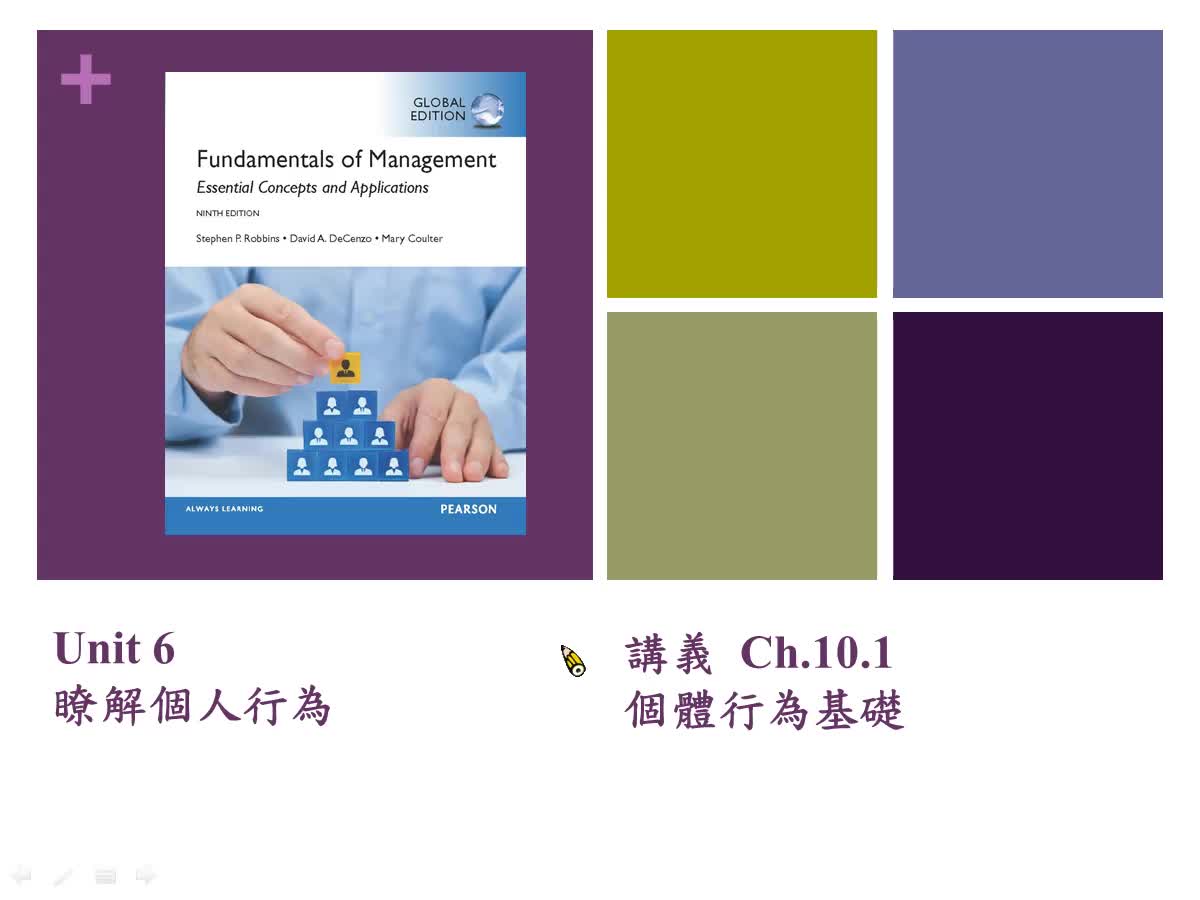 +

GLOBAL EDITION

Fundamentals of Management

Essential Concepts and Applications

NINTH EDITION

Stephen P. Robbins • David A. DeCenzo • Mary Coulter

ALWAYS LEARNING

PEARSON

Unit 6
瞭解個人行為

講義 Ch.10.1
個體行為基礎